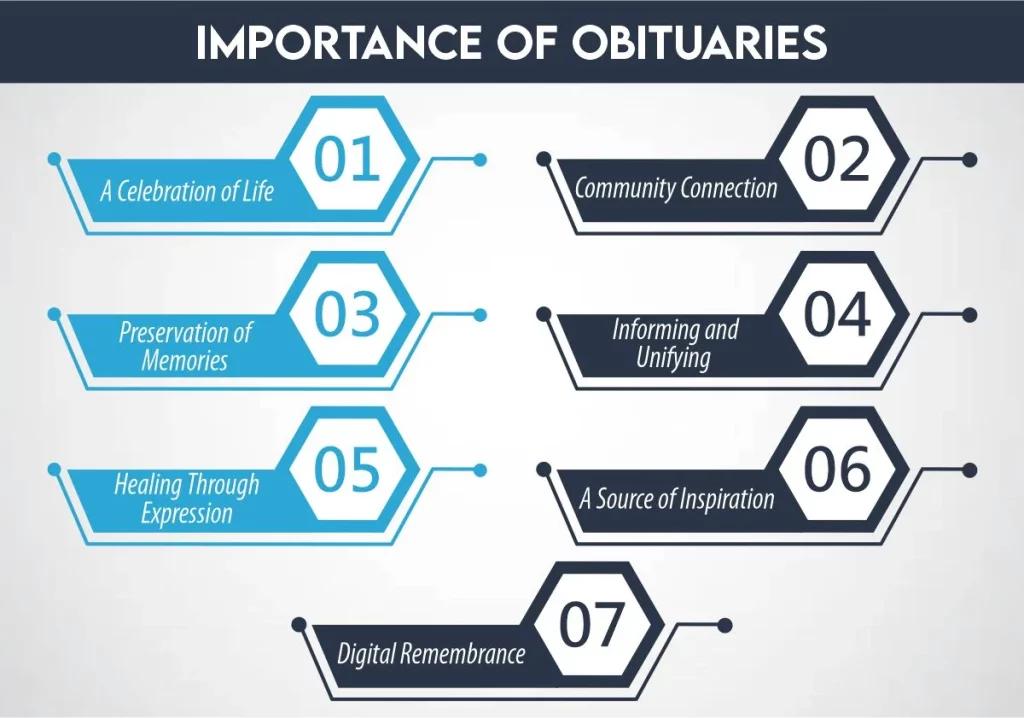 IMPORTANCE OF OBITUARIES

01
A Celebration of Life

02
Community Connection

03
Preservation of Memories

04
Informing and Unifying

05
Healing Through Expression

06
A Source of Inspiration

07
Digital Remembrance